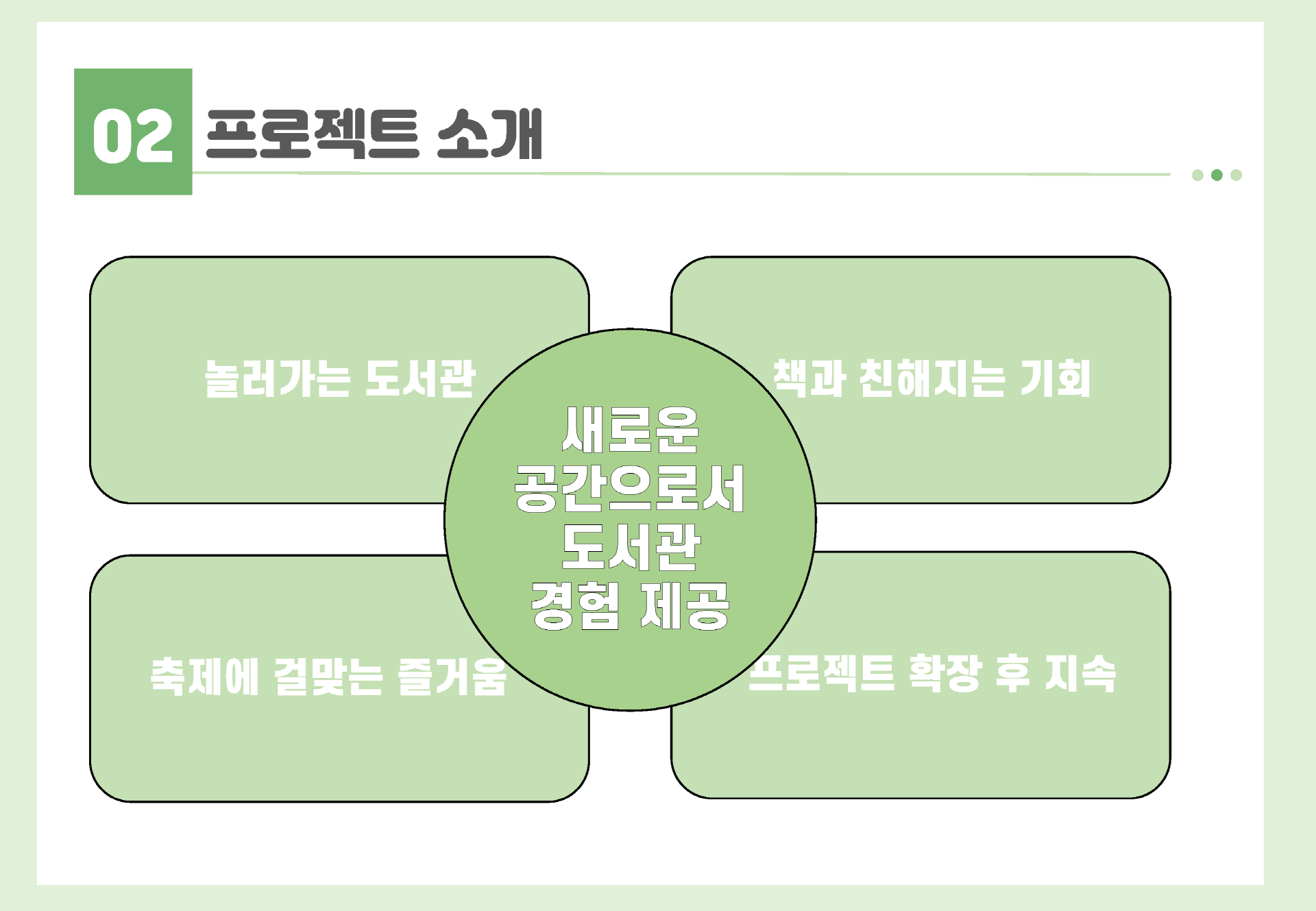 02 프로젝트 소개

놀러가는 도서관

책과 친해지는 기회

새로운
공간으로서
도서관
경험 제공

축제에 걸맞는 즐거움

프로젝트 확장 후 지속